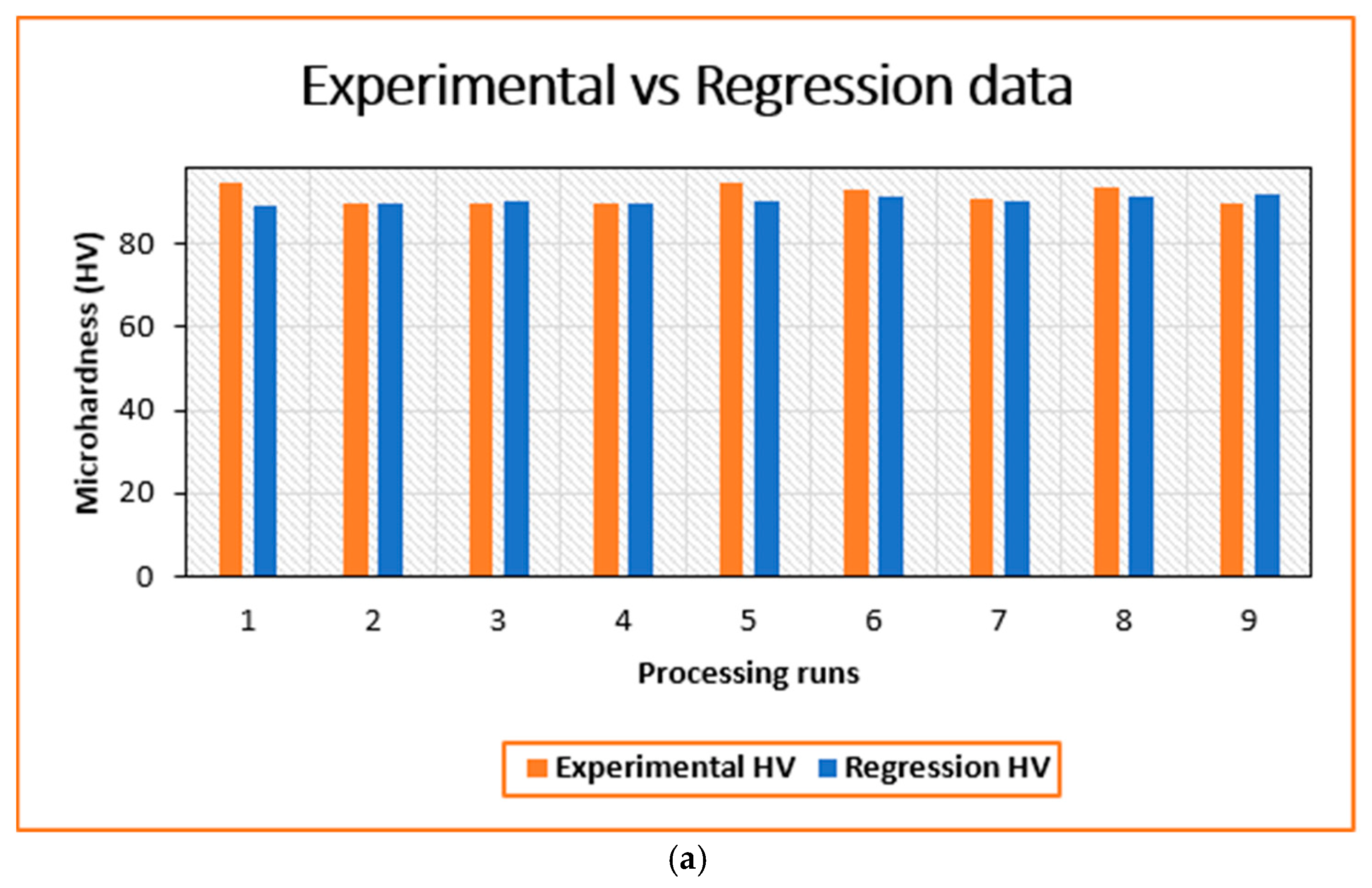 Experimental vs Regression data

Microhardness (HV)

80
60
40
20
0

1
2
3
4
5
6
7
8
9

Processing runs

Experimental HV
Regression HV

(a)